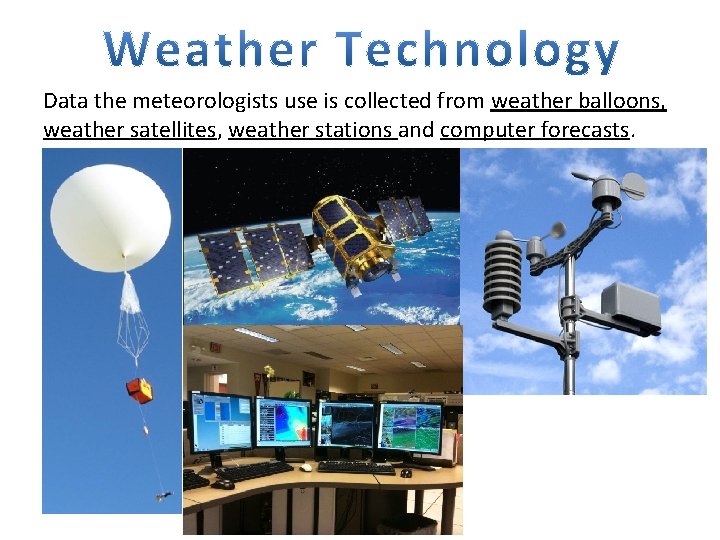 Weather Technology

Data the meteorologists use is collected from weather balloons, weather satellites, weather stations and computer forecasts.